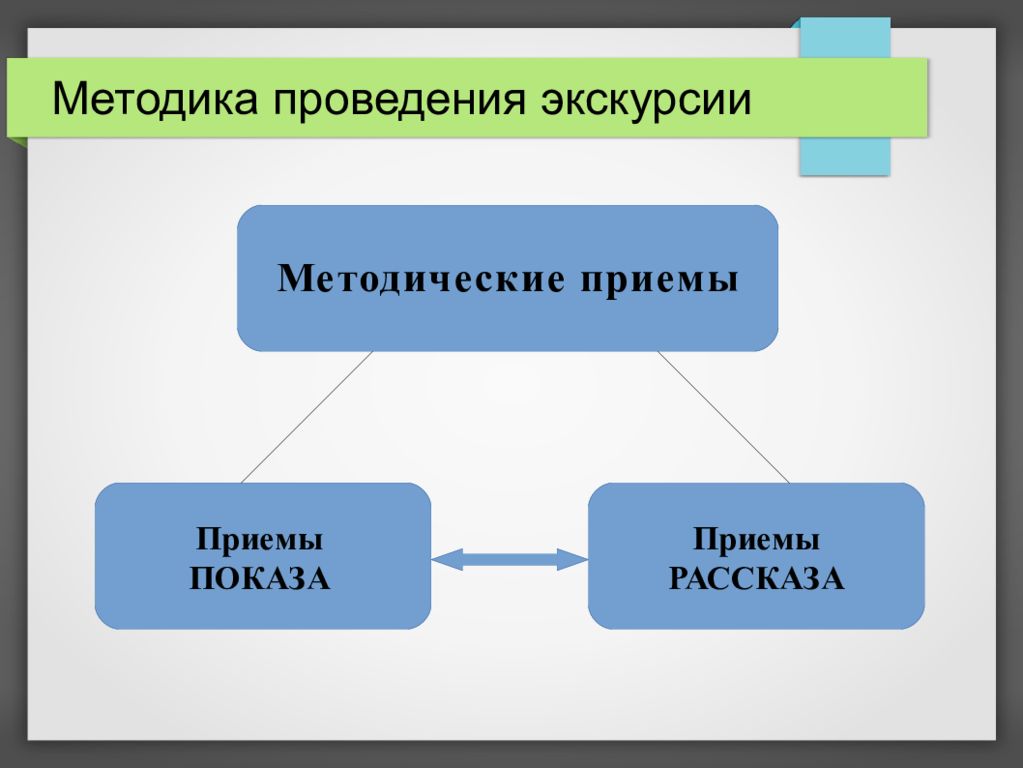 Методика проведения экскурсии

Методические приемы

Приемы
ПОКАЗА

Приемы
РАССКАЗА